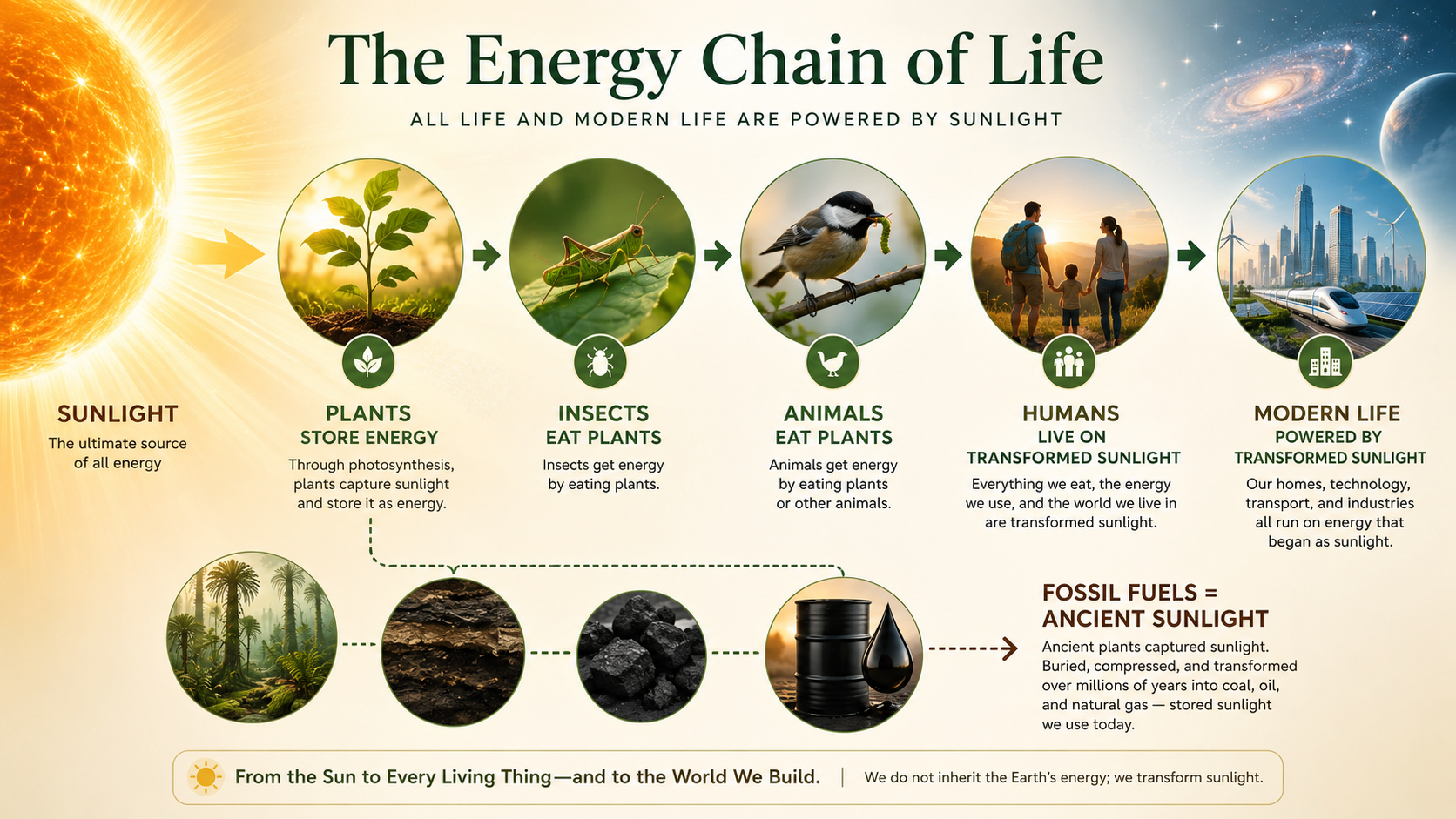 The Energy Chain of Life

ALL LIFE AND MODERN LIFE ARE POWERED BY SUNLIGHT

SUNLIGHT
The ultimate source of all energy

PLANTS
STORE ENERGY
Through photosynthesis, plants capture sunlight and store it as energy.

INSECTS
EAT PLANTS
Insects get energy by eating plants.

ANIMALS
EAT PLANTS
Animals get energy by eating plants or other animals.

HUMANS
LIVE ON
TRANSFORMED SUNLIGHT
Everything we eat, the energy we use, and the world we live in are transformed sunlight.

MODERN LIFE
POWERED BY
TRANSFORMED SUNLIGHT
Our homes, technology, transport, and industries all run on energy that began as sunlight.

FOSSIL FUELS =
ANCIENT SUNLIGHT
Ancient plants captured sunlight. Buried, compressed, and transformed over millions of years into coal, oil, and natural gas — stored sunlight we use today.

From the Sun to Every Living Thing—and to the World We Build. | We do not inherit the Earth's energy; we transform sunlight.